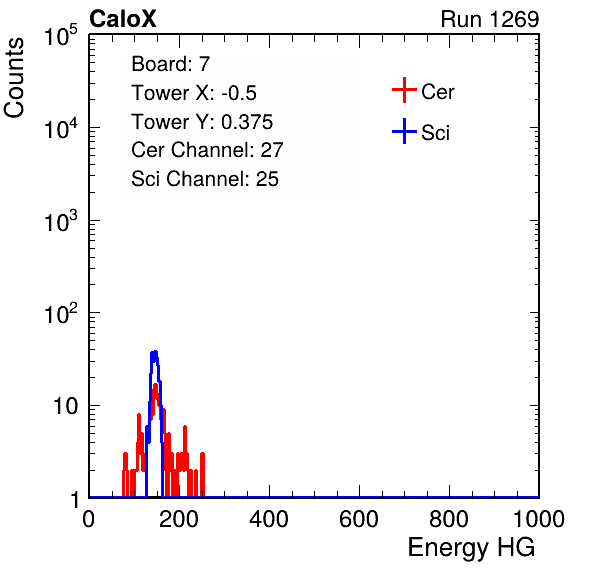 CaloX

Run 1269

Counts

$10^5$

$10^4$

$10^3$

$10^2$

10

1

Board: 7
Tower X: -0.5
Tower Y: 0.375
Cer Channel: 27
Sci Channel: 25

Cer
Sci

0
200
400
600
800
1000

Energy HG